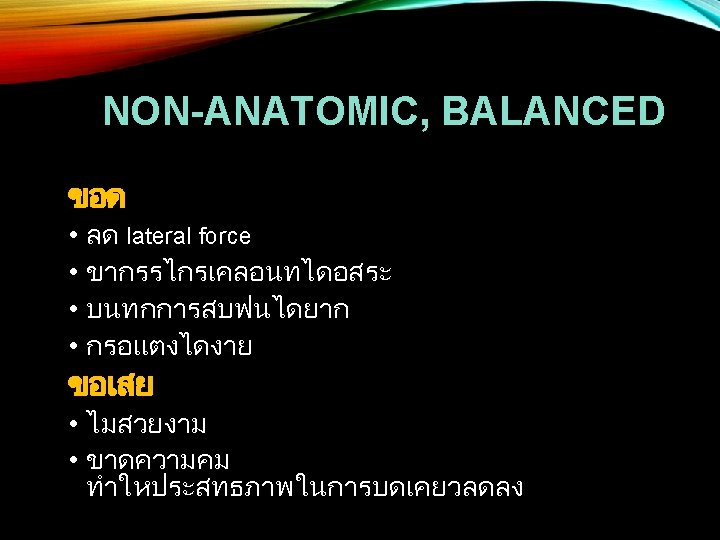 NON-ANATOMIC, BALANCED

ขอด

• ลด lateral force
• ขากรรไกรเคลอนทไดอสระ
• บนทกการสบฟนไดยาก
• กรอแตงไดงาย

ขอเสย

• ไมสวยงาม
• ขาดความคม ทำใหประสทธภาพในการบดเคยวลดลง